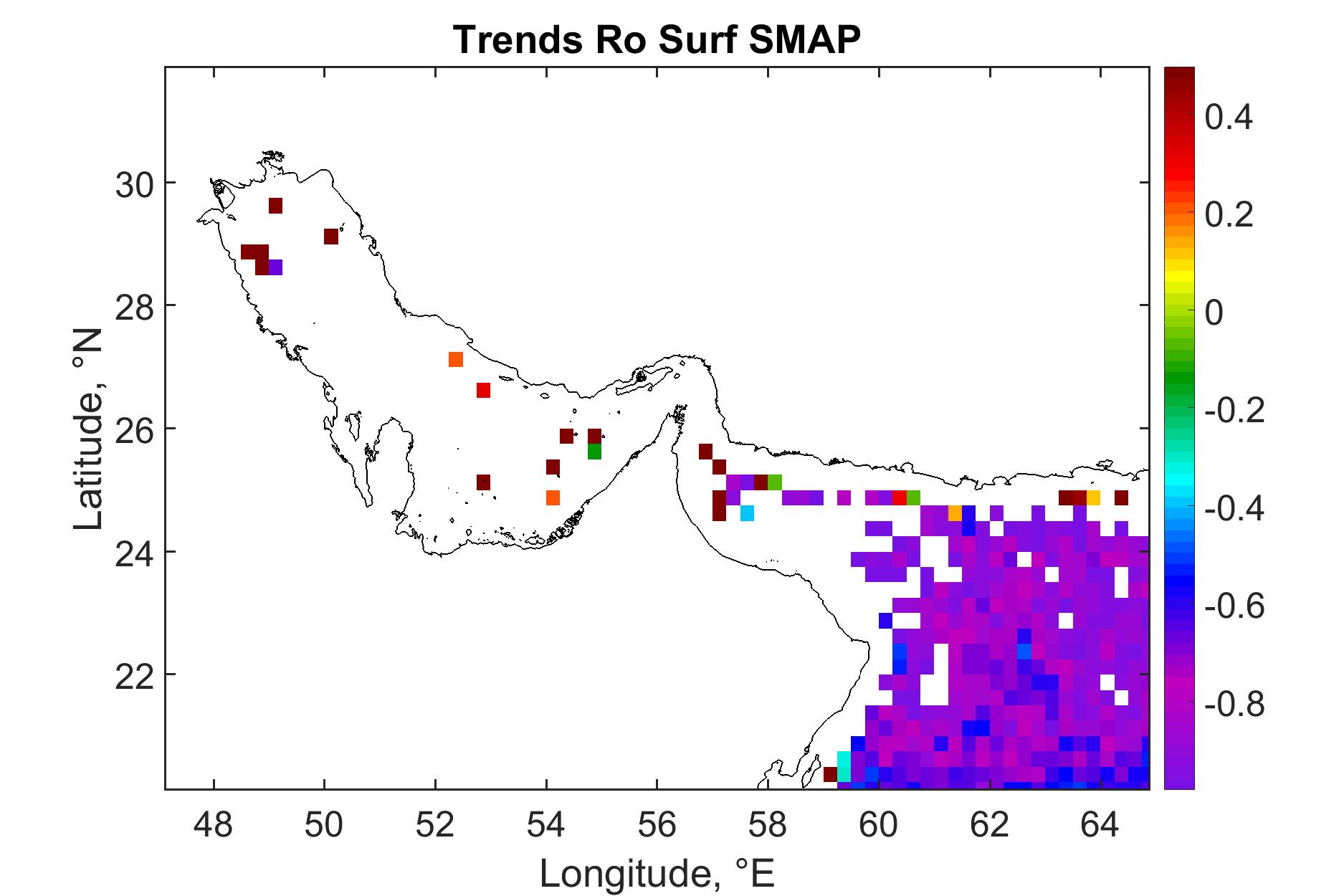 Trends Ro Surf SMAP

Latitude, °N

30
28
26
24
22

48 50 52 54 56 58 60 62 64

Longitude, °E

0.4
0.2
0
-0.2
-0.4
-0.6
-0.8